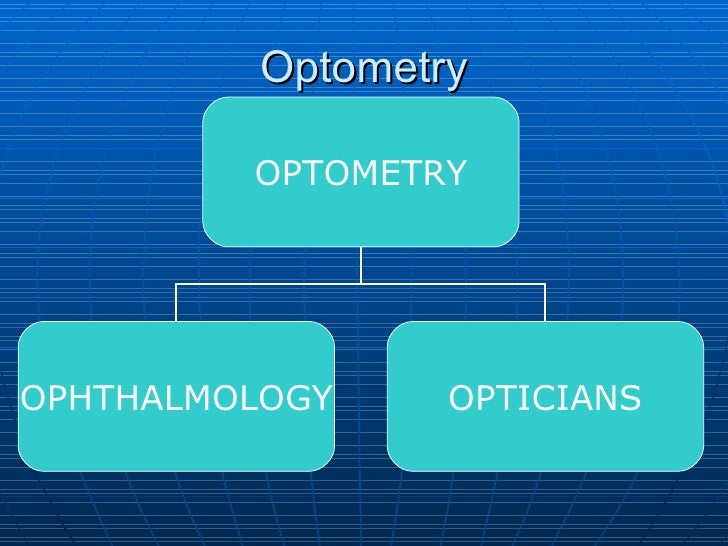 Optometry

OPTOMETRY

OPHTHALMOLOGY

OPTICIANS